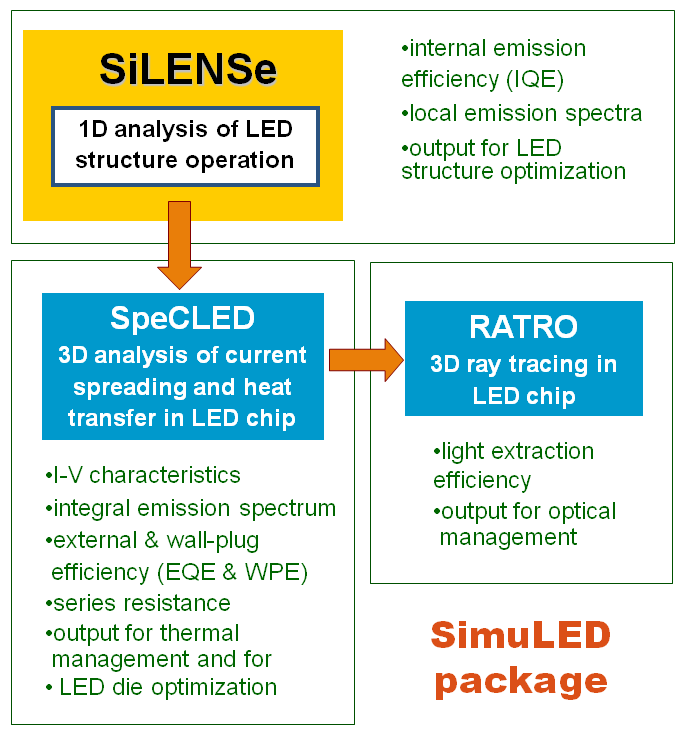 SiLENSe

1D analysis of LED structure operation

•internal emission efficiency (IQE)
•local emission spectra
•output for LED structure optimization

SpeCLED
3D analysis of current spreading and heat transfer in LED chip

•I-V characteristics
•integral emission spectrum
•external & wall-plug efficiency (EQE & WPE)
•series resistance
•output for thermal management and for
• LED die optimization

RATRO
3D ray tracing in LED chip

•light extraction efficiency
•output for optical management

SimuLED package